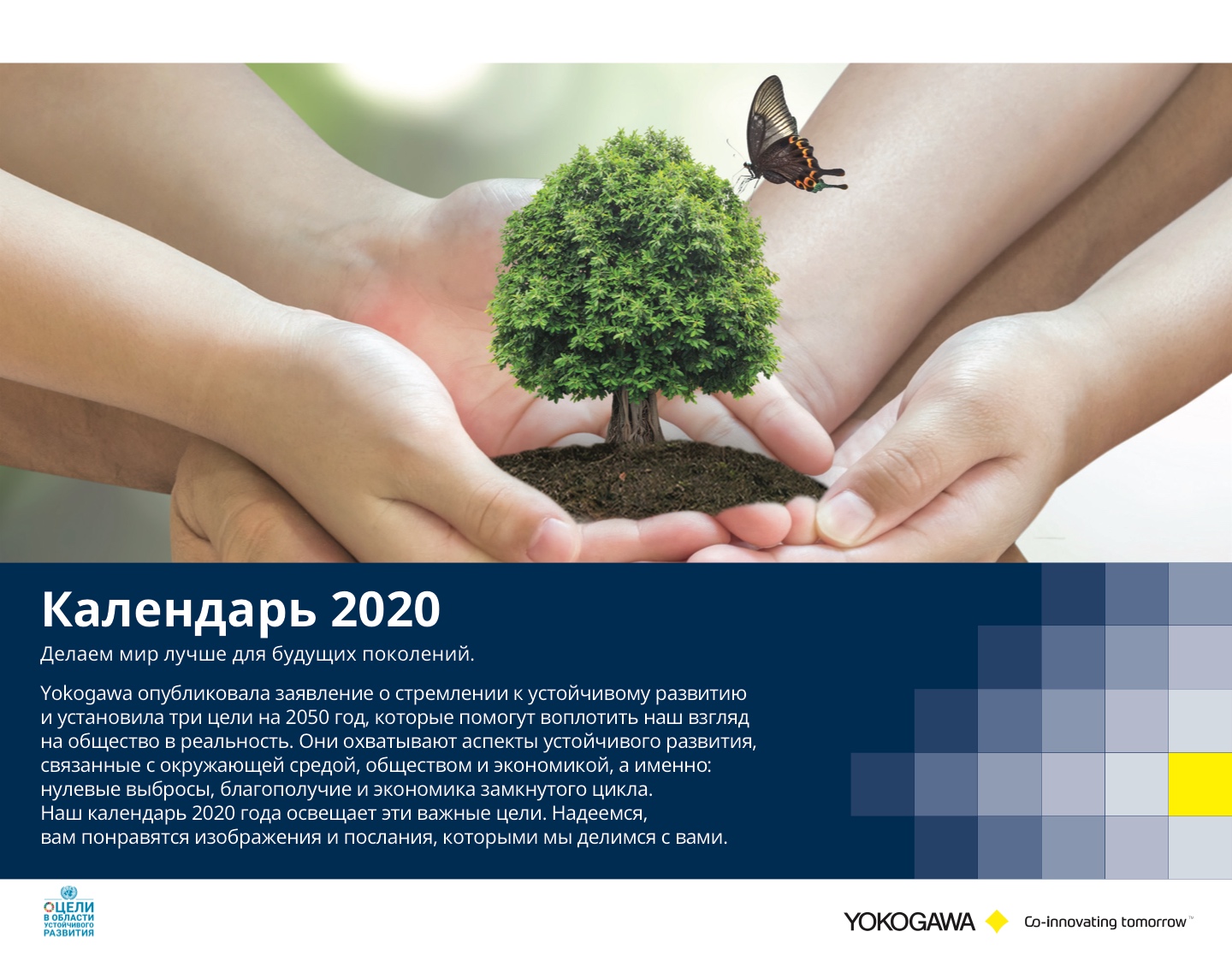 Календарь 2020

Делаем мир лучше для будущих поколений.

Yokogawa опубликовала заявление о стремлении к устойчивому развитию и установила три цели на 2050 год, которые помогут воплотить наш взгляд на общество в реальность. Они охватывают аспекты устойчивого развития, связанные с окружающей средой, обществом и экономикой, а именно: нулевые выбросы, благополучие и экономика замкнутого цикла.
Наш календарь 2020 года освещает эти важные цели. Надеемся, вам понравятся изображения и послания, которыми мы делимся с вами.

ЦЕЛИ В ОБЛАСТИ УСТОЙЧИВОГО РАЗВИТИЯ

YOKOGAWA Co-innovating tomorrow™